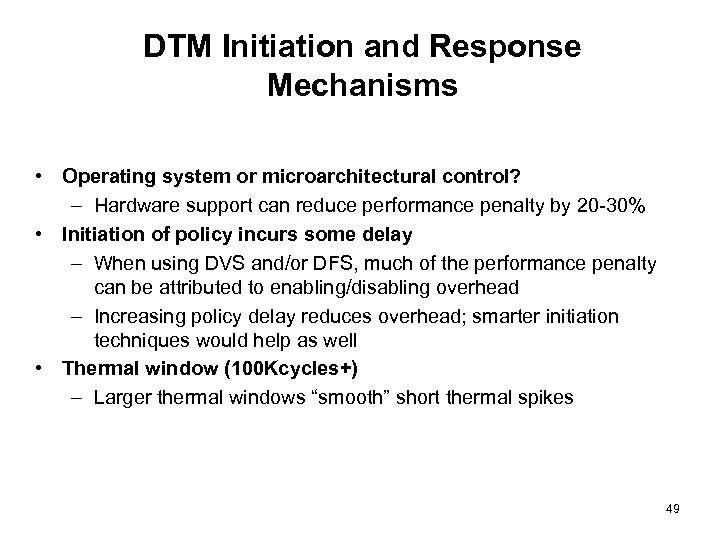 DTM Initiation and Response Mechanisms

• Operating system or microarchitectural control?
  – Hardware support can reduce performance penalty by 20-30%
• Initiation of policy incurs some delay
  – When using DVS and/or DFS, much of the performance penalty can be attributed to enabling/disabling overhead
  – Increasing policy delay reduces overhead; smarter initiation techniques would help as well
• Thermal window (100Kcycles+)
  – Larger thermal windows “smooth” short thermal spikes

49